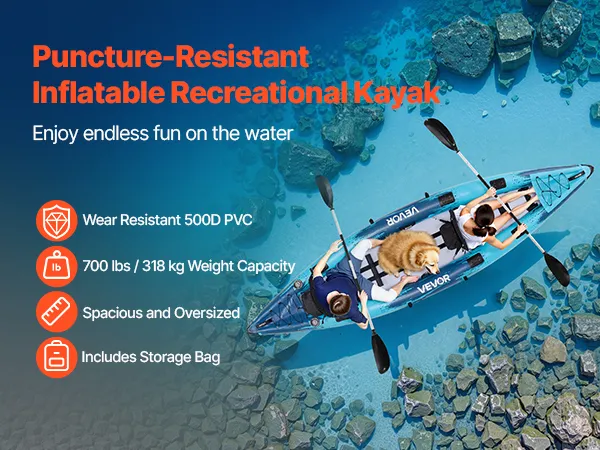 Puncture-Resistant Inflatable Recreational Kayak

Enjoy endless fun on the water

Wear Resistant 500D PVC

lb

700 lbs / 318 kg Weight Capacity

Spacious and Oversized

Includes Storage Bag

VEVOR

VEVOR